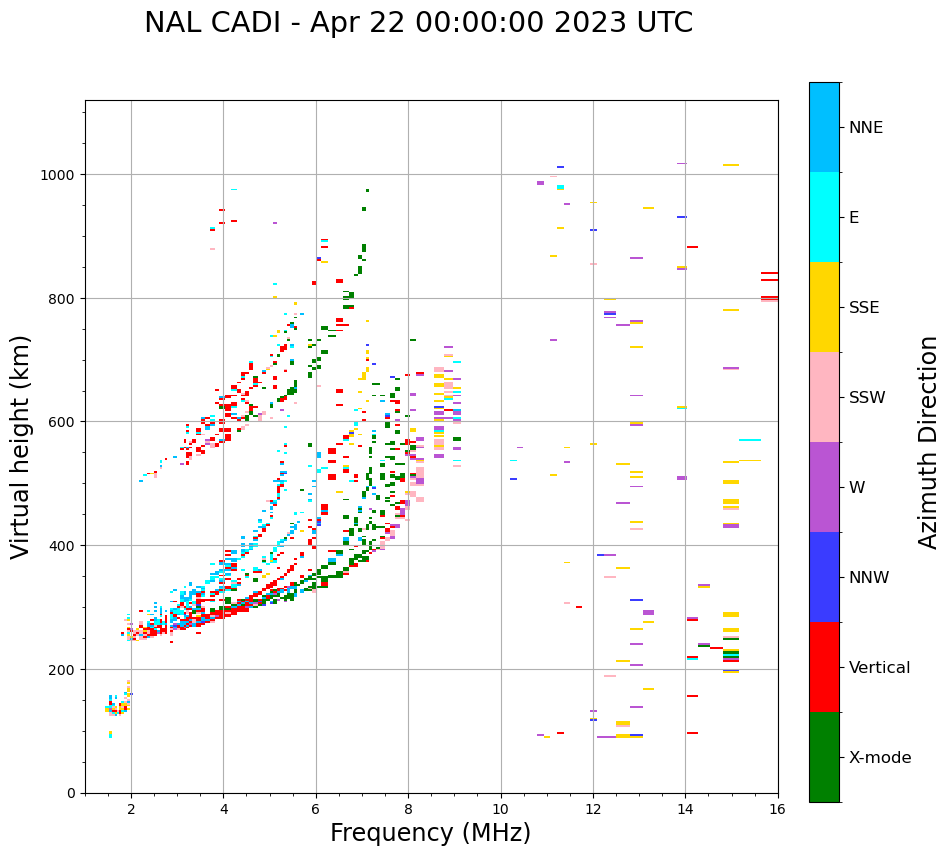 NAL CADI - Apr 22 00:00:00 2023 UTC

Virtual height (km)

1000
800
600
400
200
0

2
4
6
8
10
12
14
16

Frequency (MHz)

NNE
E
SSE
SSW
W
NNW
Vertical
X-mode

Azimuth Direction